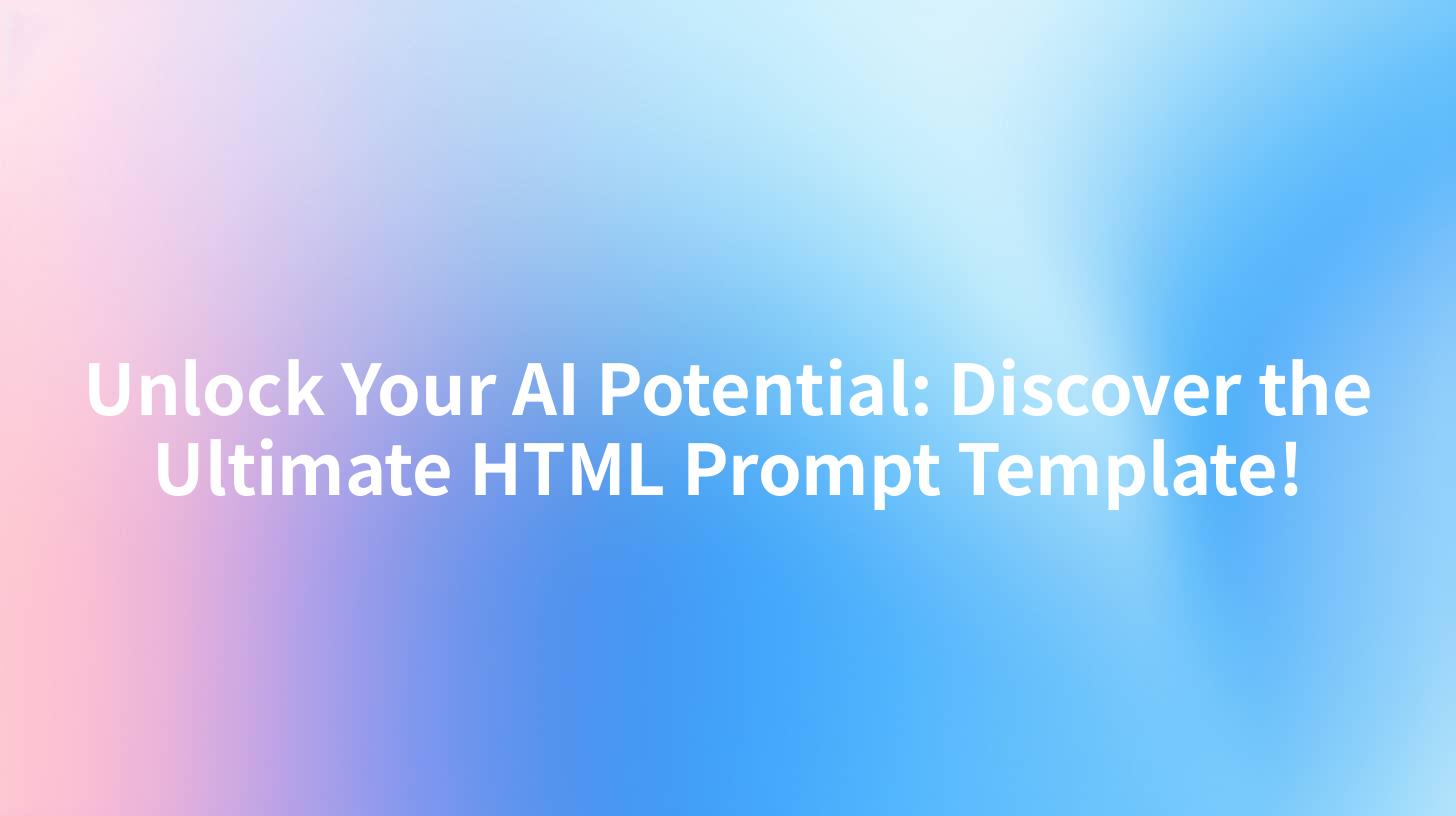 Unlock Your AI Potential: Discover the Ultimate HTML Prompt Template!